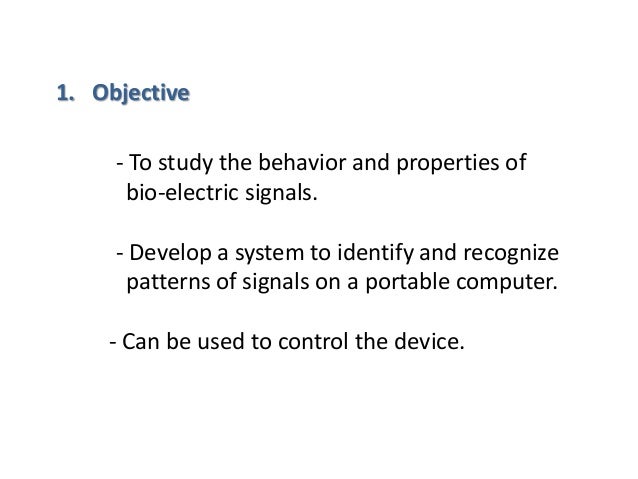 1. Objective

- To study the behavior and properties of bio-electric signals.

- Develop a system to identify and recognize patterns of signals on a portable computer.

- Can be used to control the device.